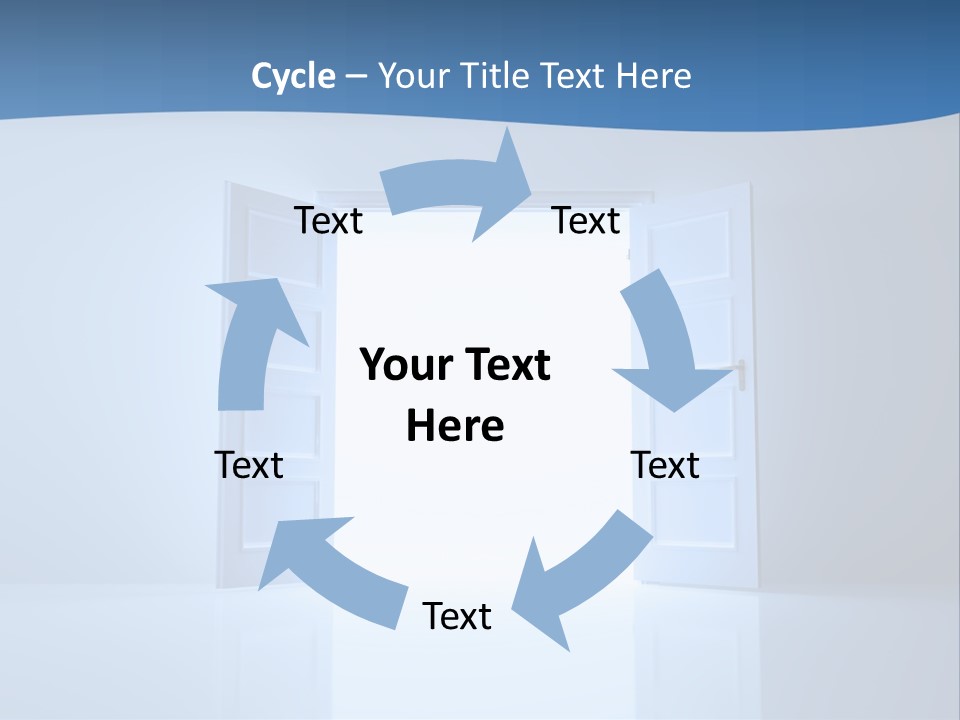 Cycle – Your Title Text Here

Text

Text

Your Text Here

Text

Text

Text